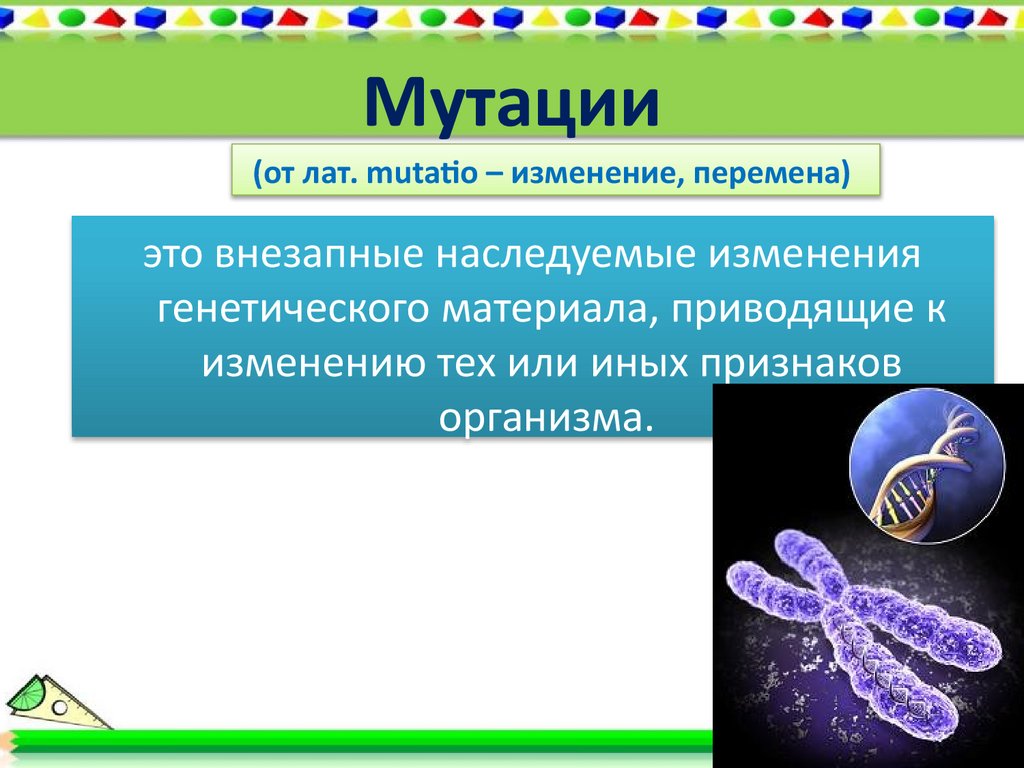 Мутации

(от лат. mutatio – изменение, перемена)

это внезапные наследуемые изменения генетического материала, приводящие к изменению тех или иных признаков организма.